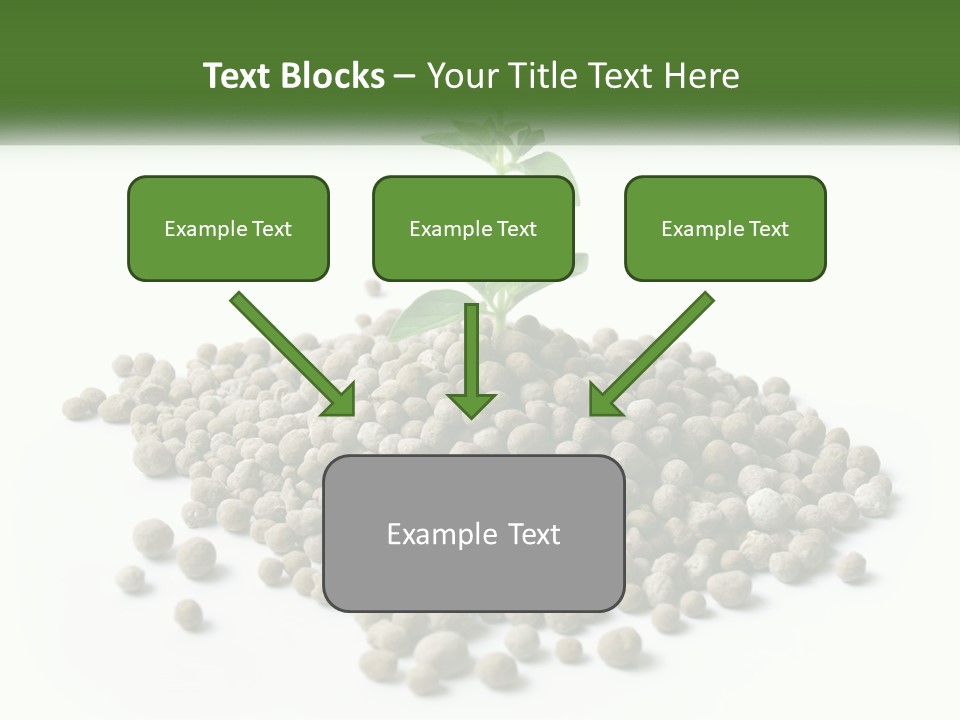 Text Blocks – Your Title Text Here

Example Text

Example Text

Example Text

Example Text